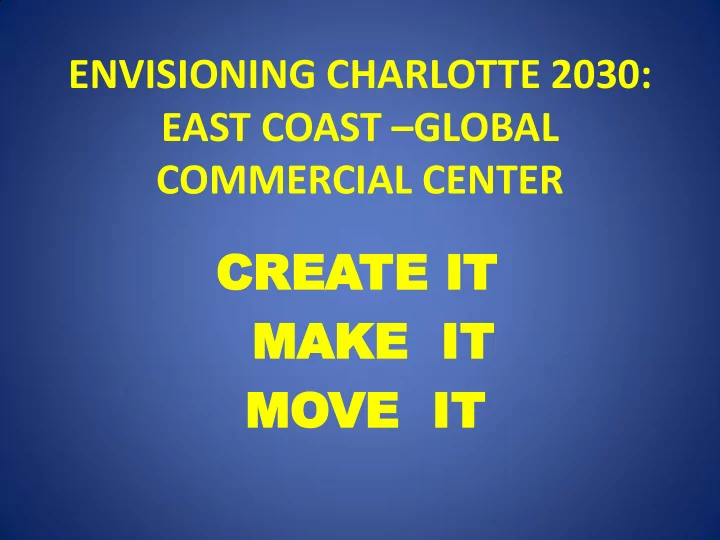 ENVISIONING CHARLOTTE 2030: EAST COAST –GLOBAL COMMERCIAL CENTER

CREATE IT
MAKE IT
MOVE IT